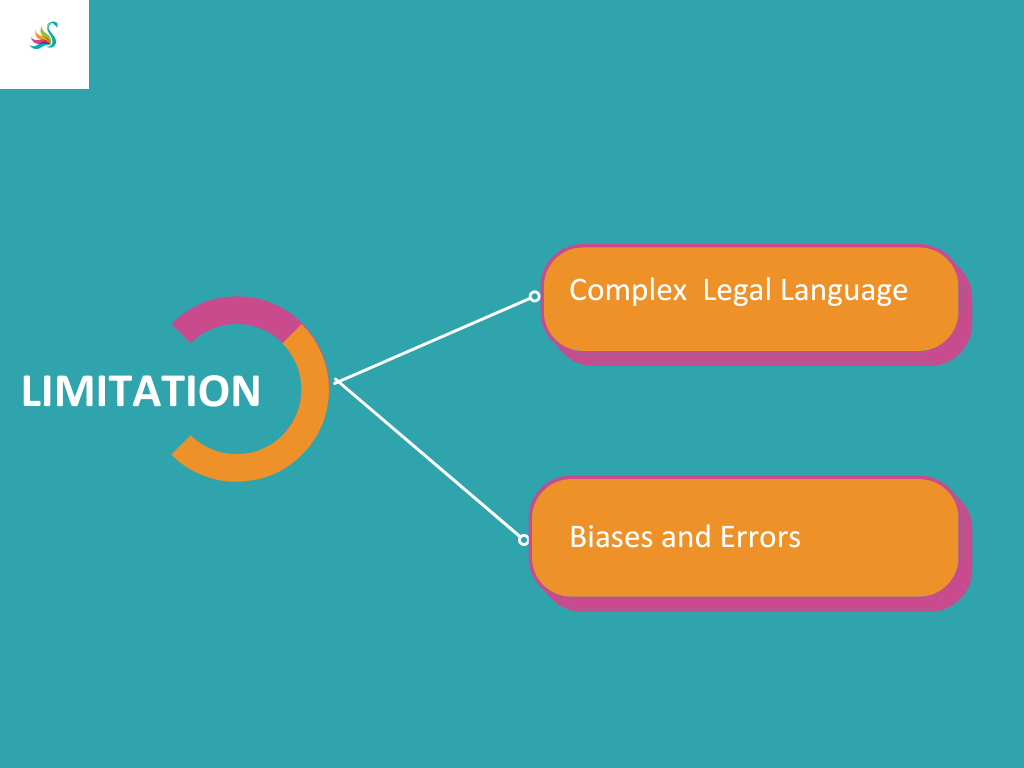 LIMITATION

Complex Legal Language

Biases and Errors